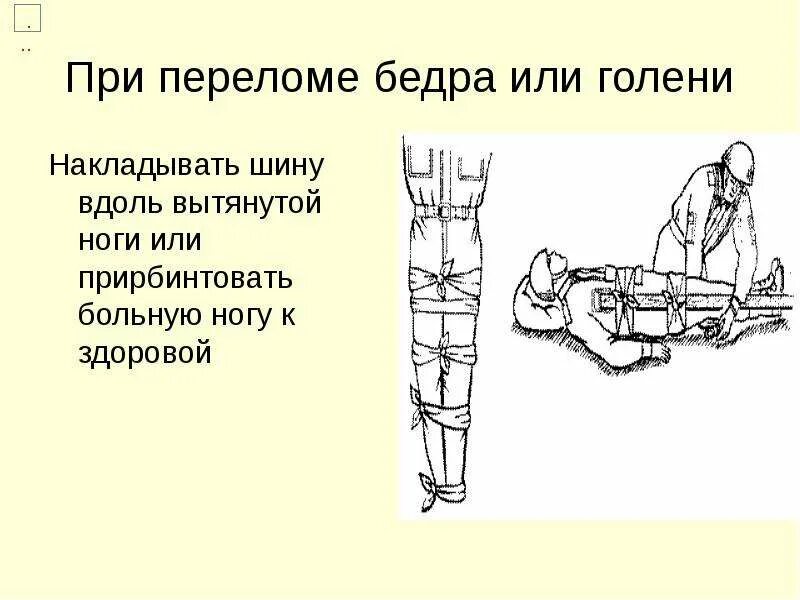 При переломе бедра или голени

Накладывать шину вдоль вытянутой ноги или прирбинтовать больную ногу к здоровой